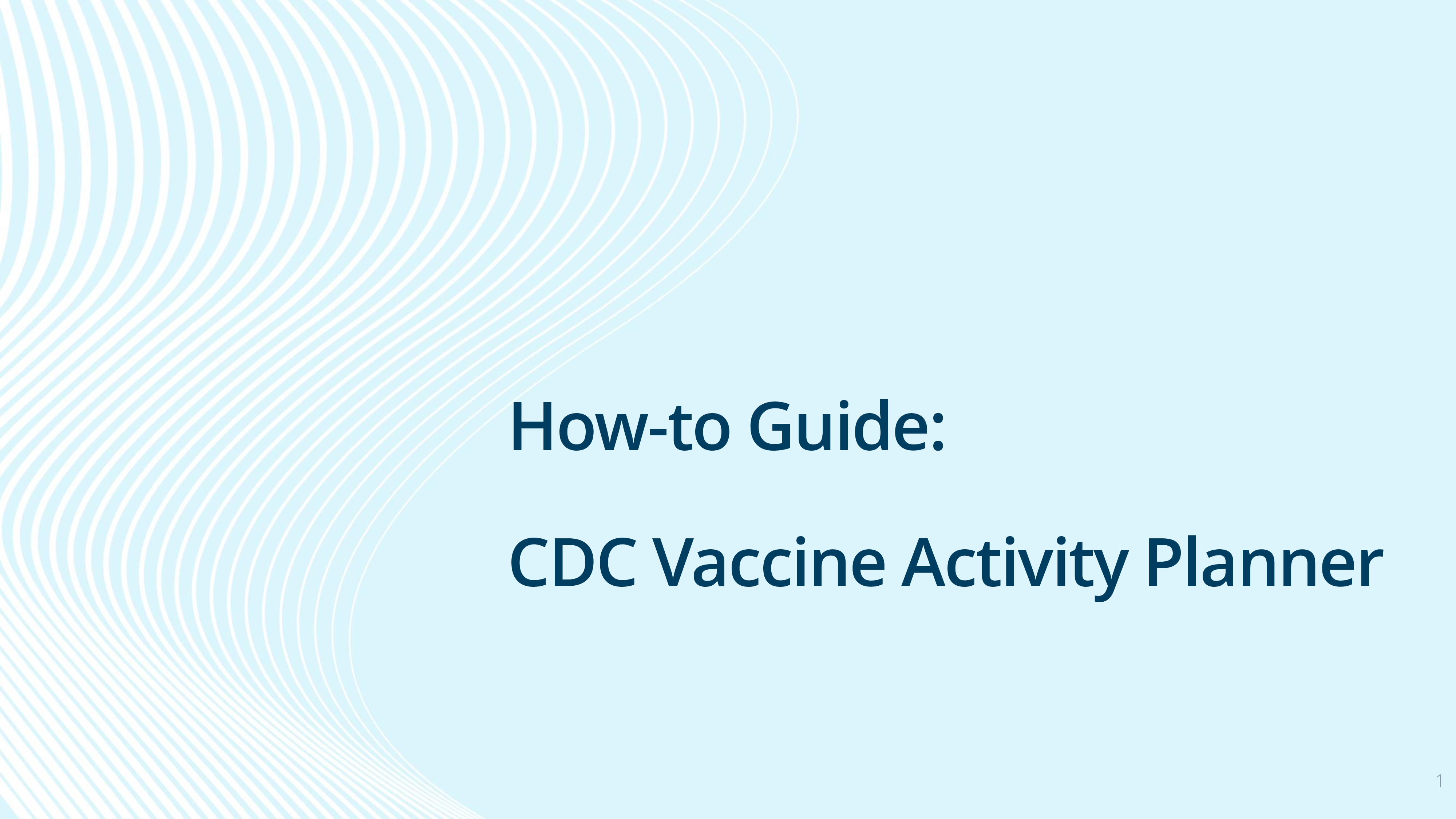 How-to Guide:

CDC Vaccine Activity Planner

1